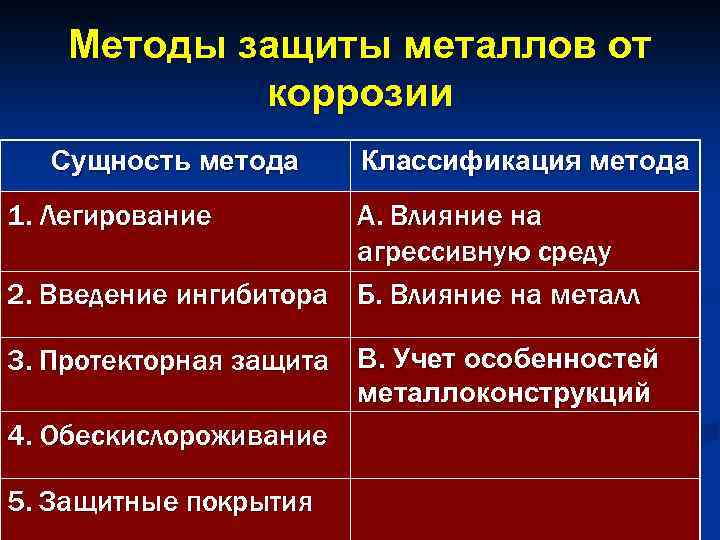 Методы защиты металлов от коррозии

| Сущность метода | Классификация метода |
|---|---|
| 1. Легирование | А. Влияние на агрессивную среду |
| 2. Введение ингибитора | Б. Влияние на металл |
| 3. Протекторная защита | В. Учет особенностей металлоконструкций |
| 4. Обескислороживание | |
| 5. Защитные покрытия | |